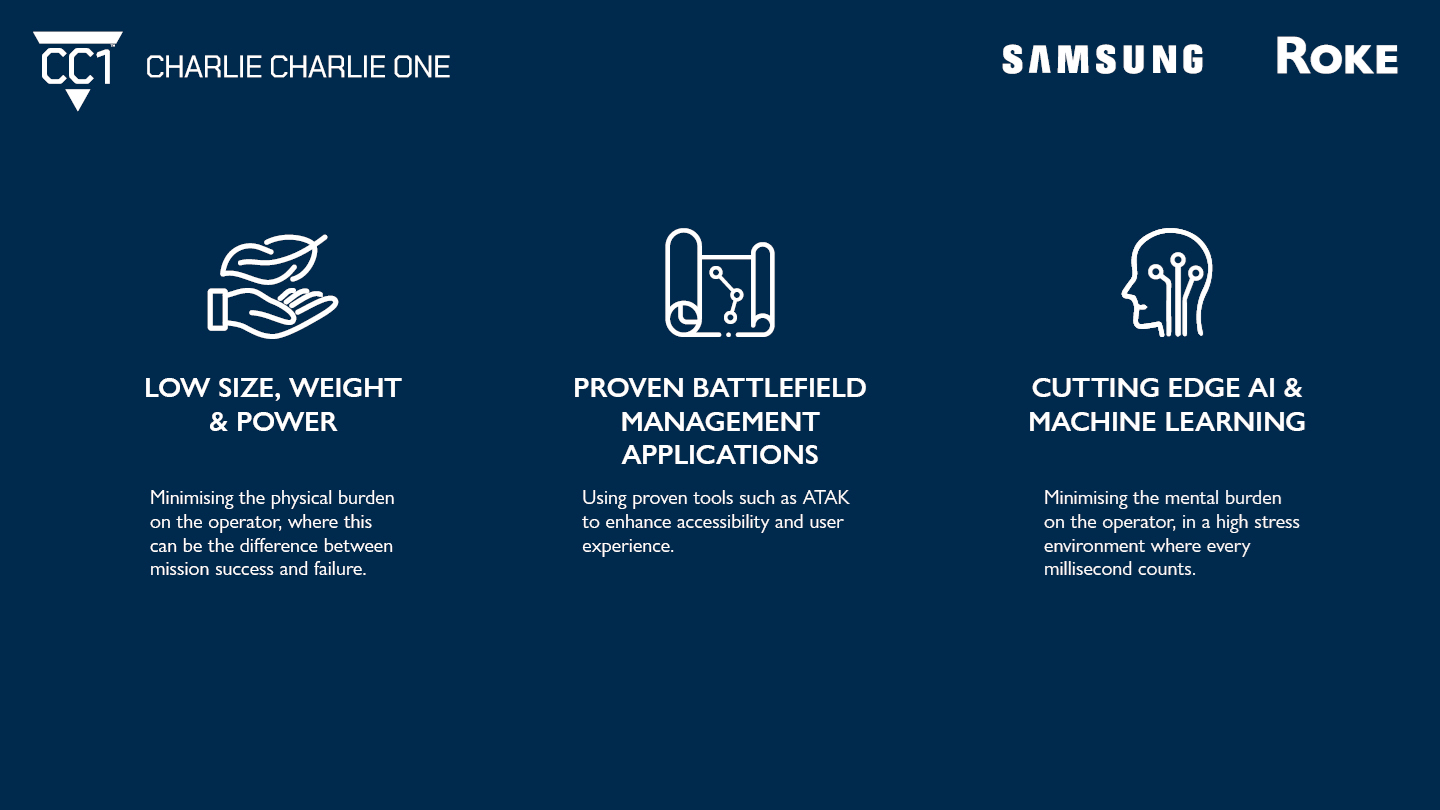 CC1 CHARLIE CHARLIE ONE

SAMSUNG

ROKE

LOW SIZE, WEIGHT & POWER

Minimising the physical burden on the operator, where this can be the difference between mission success and failure.

PROVEN BATTLEFIELD MANAGEMENT APPLICATIONS

Using proven tools such as ATAK to enhance accessibility and user experience.

CUTTING EDGE AI & MACHINE LEARNING

Minimising the mental burden on the operator, in a high stress environment where every millisecond counts.